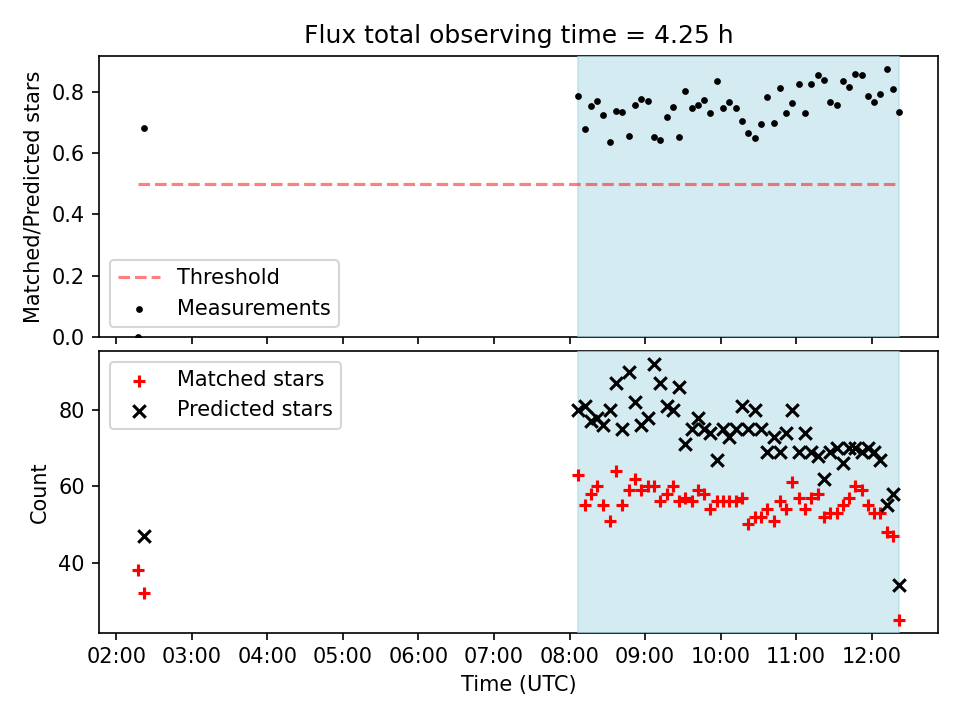 Flux total observing time = 4.25 h

Matched/Predicted stars

0.8
0.6
0.4
0.2
0.0

Threshold
Measurements

Matched stars
Predicted stars

Count

80
60
40

02:00 03:00 04:00 05:00 06:00 07:00 08:00 09:00 10:00 11:00 12:00

Time (UTC)